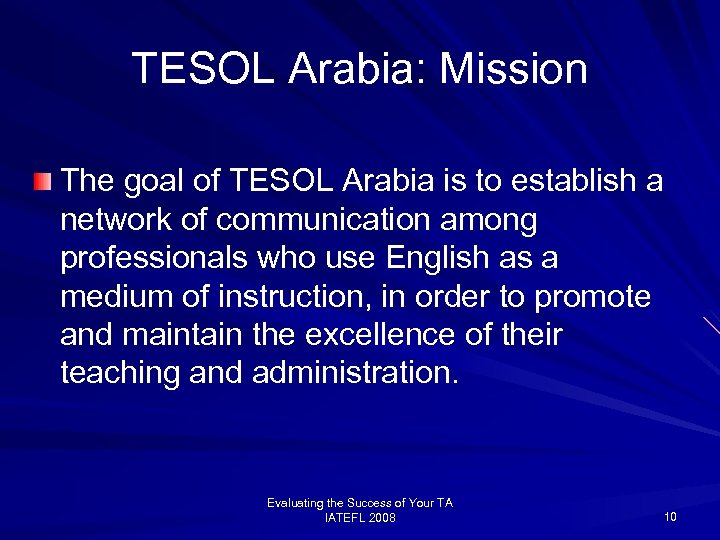 TESOL Arabia: Mission

The goal of TESOL Arabia is to establish a network of communication among professionals who use English as a medium of instruction, in order to promote and maintain the excellence of their teaching and administration.

Evaluating the Success of Your TA
IATEFL 2008

10